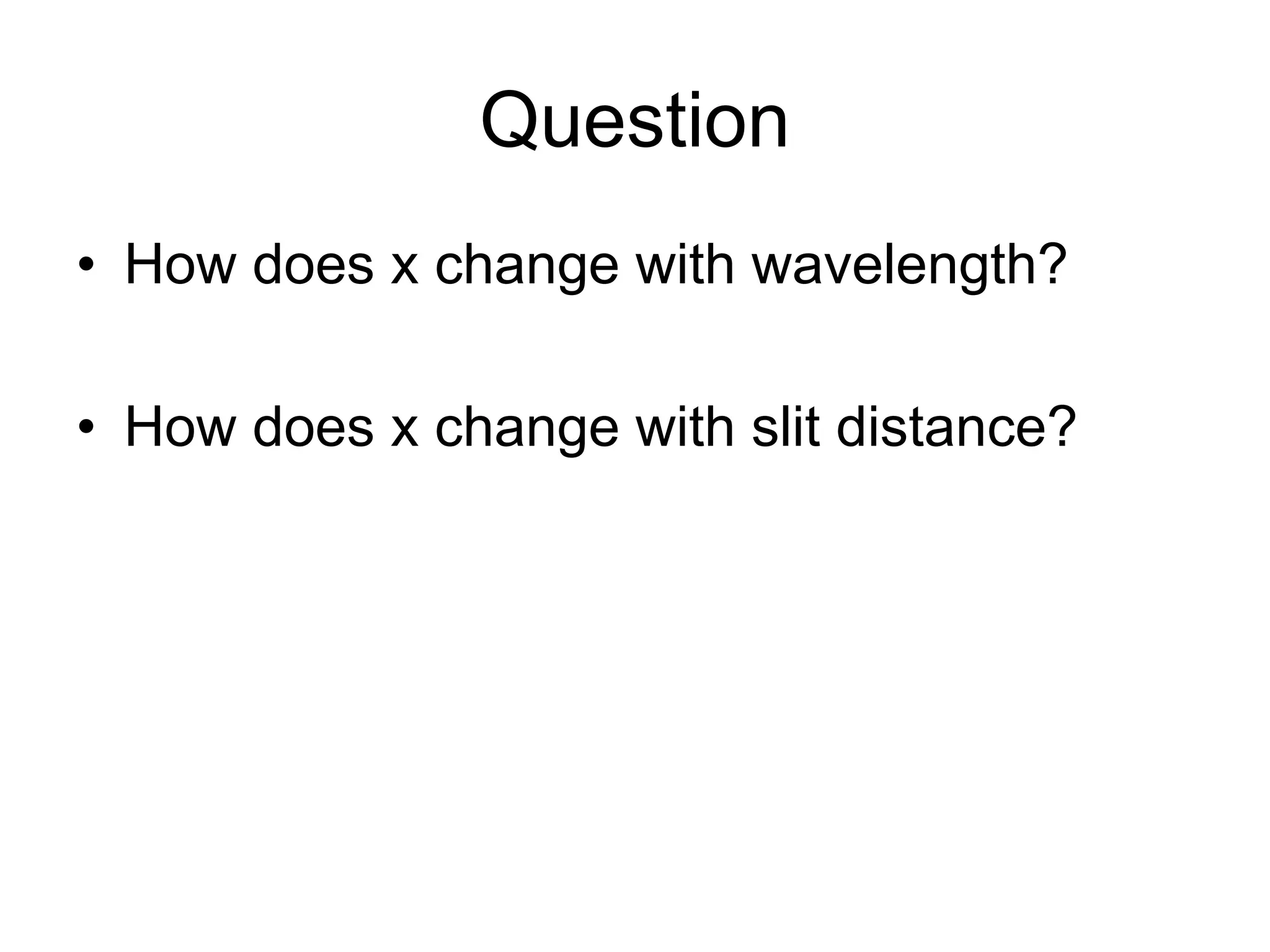 Question

• How does x change with wavelength?

• How does x change with slit distance?